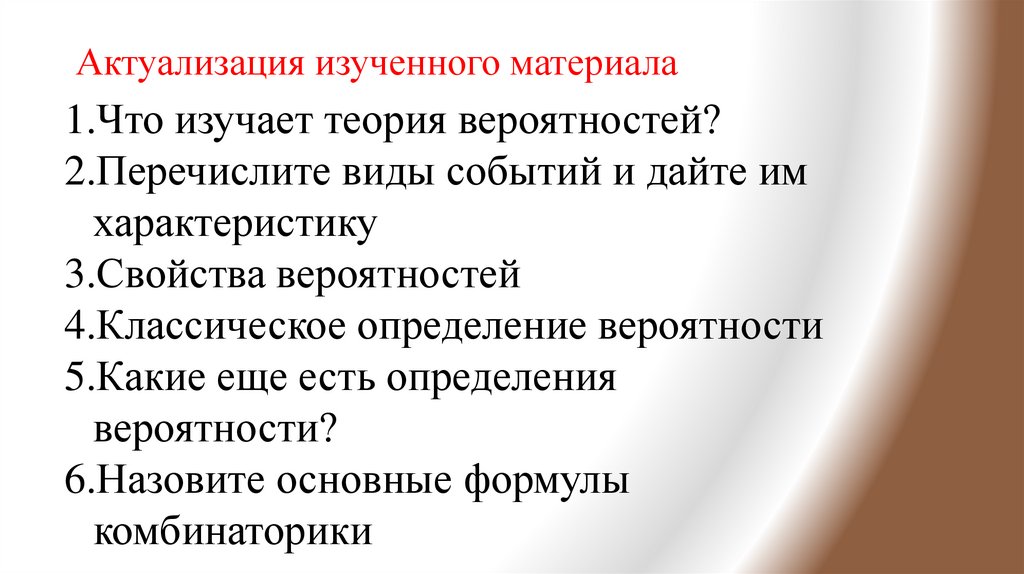 Актуализация изученного материала

1.Что изучает теория вероятностей?
2.Перечислите виды событий и дайте им характеристику
3.Свойства вероятностей
4.Классическое определение вероятности
5.Какие еще есть определения вероятности?
6.Назовите основные формулы комбинаторики